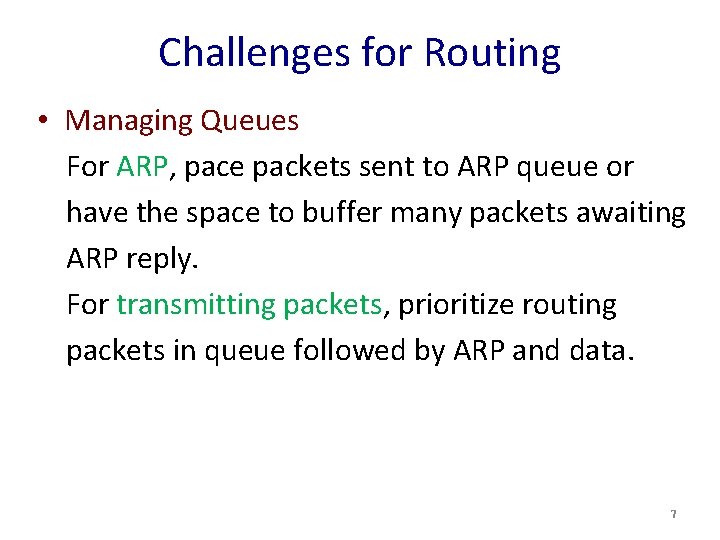 Challenges for Routing

• Managing Queues

For ARP, pace packets sent to ARP queue or have the space to buffer many packets awaiting ARP reply.

For transmitting packets, prioritize routing packets in queue followed by ARP and data.

7